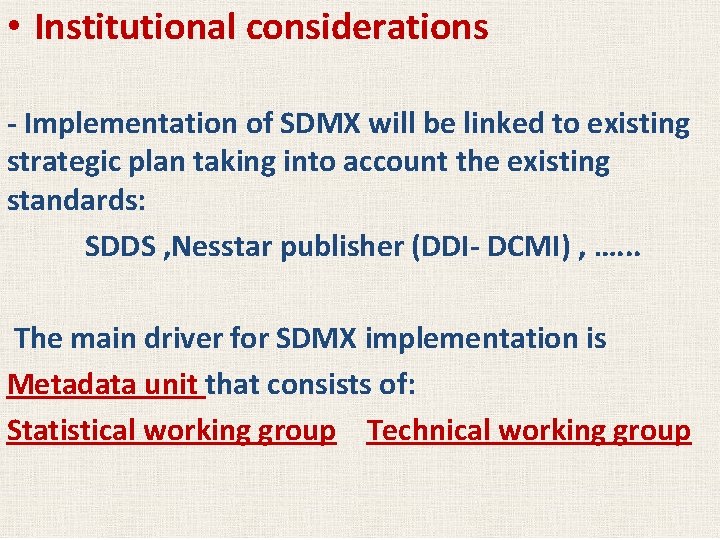 • Institutional considerations

- Implementation of SDMX will be linked to existing strategic plan taking into account the existing standards:

SDDS ,Nesstar publisher (DDI- DCMI) , ……

The main driver for SDMX implementation is Metadata unit that consists of:

Statistical working group Technical working group